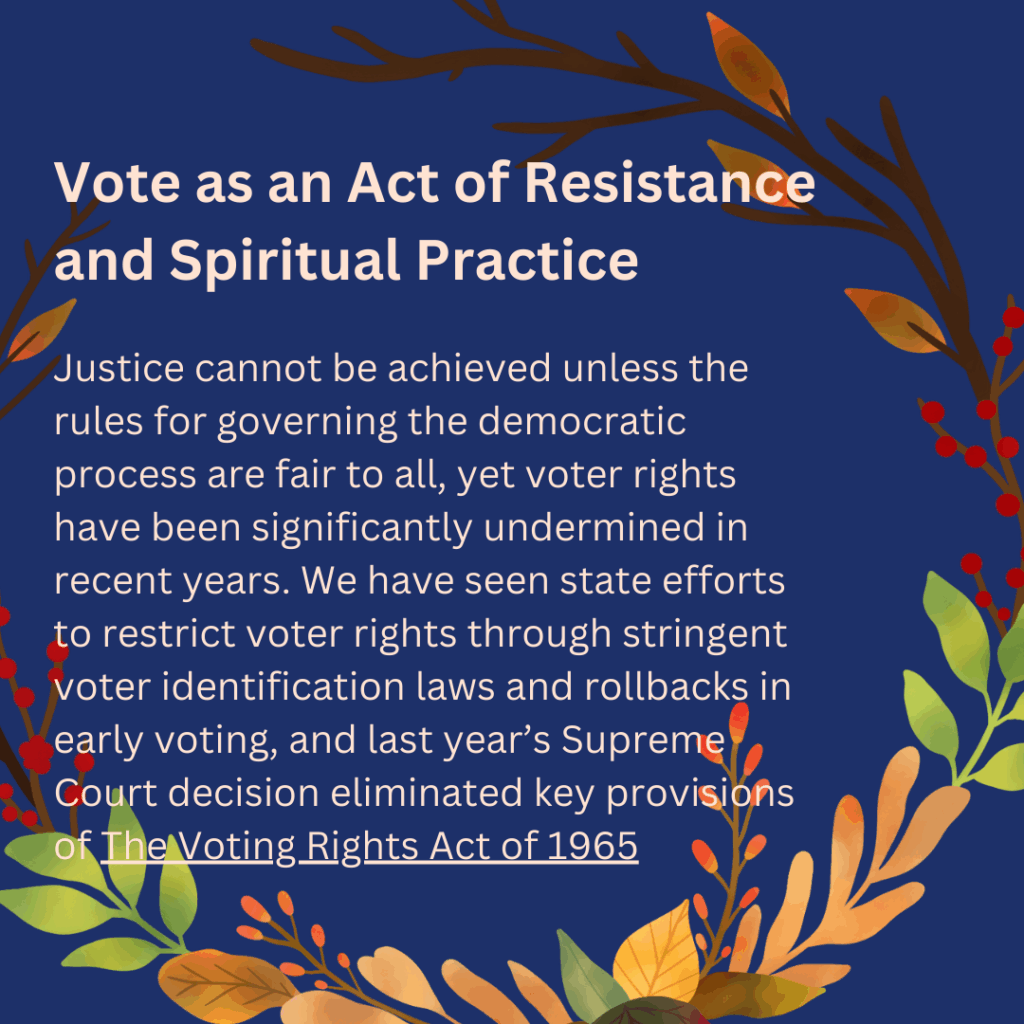 Vote as an Act of Resistance and Spiritual Practice

Justice cannot be achieved unless the rules for governing the democratic process are fair to all, yet voter rights have been significantly undermined in recent years. We have seen state efforts to restrict voter rights through stringent voter identification laws and rollbacks in early voting, and last year’s Supreme Court decision eliminated key provisions of The Voting Rights Act of 1965